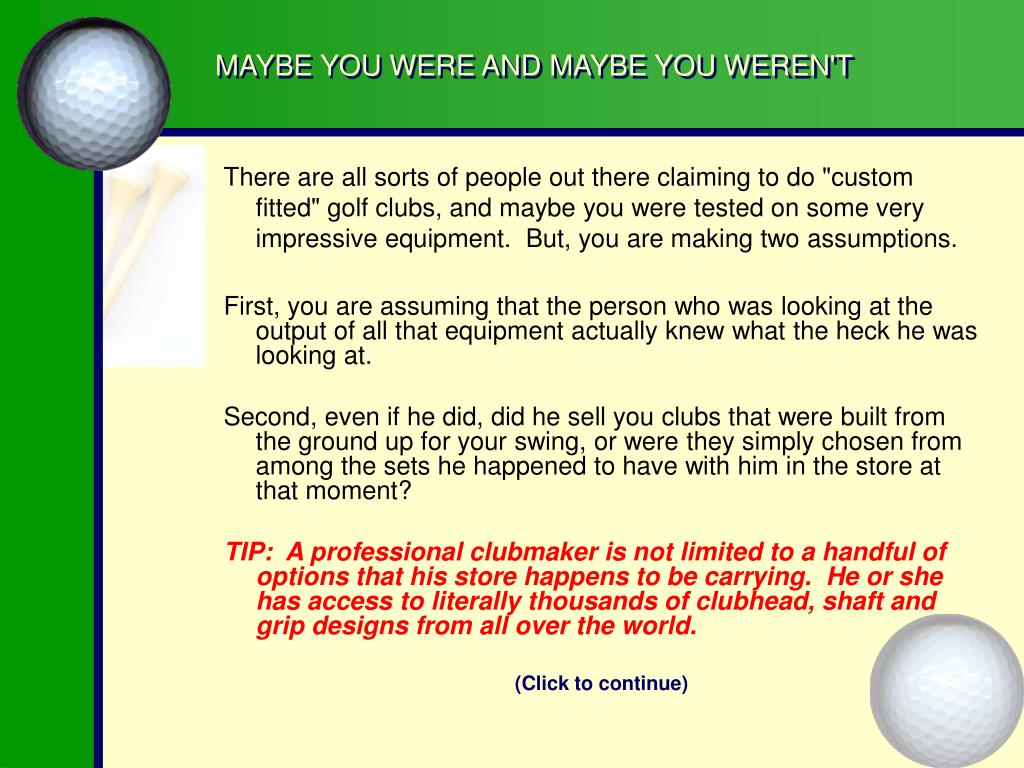 MAYBE YOU WERE AND MAYBE YOU WEREN'T

There are all sorts of people out there claiming to do "custom fitted" golf clubs, and maybe you were tested on some very impressive equipment.  But, you are making two assumptions.

First, you are assuming that the person who was looking at the output of all that equipment actually knew what the heck he was looking at.

Second, even if he did, did he sell you clubs that were built from the ground up for your swing, or were they simply chosen from among the sets he happened to have with him in the store at that moment?

TIP:  A professional clubmaker is not limited to a handful of options that his store happens to be carrying.  He or she has access to literally thousands of clubhead, shaft and grip designs from all over the world.

(Click to continue)